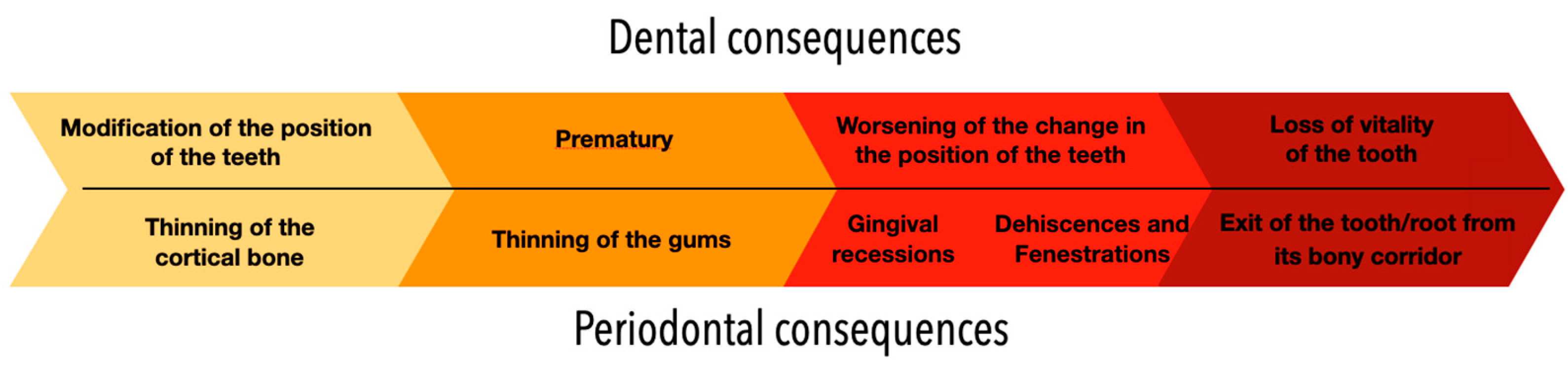 Dental consequences

Modification of the position of the teeth

Prematury

Worsening of the change in the position of the teeth

Loss of vitality of the tooth

Thinning of the cortical bone

Thinning of the gums

Gingival recessions

Dehiscences and Fenestrations

Exit of the tooth/root from its bony corridor

Periodontal consequences